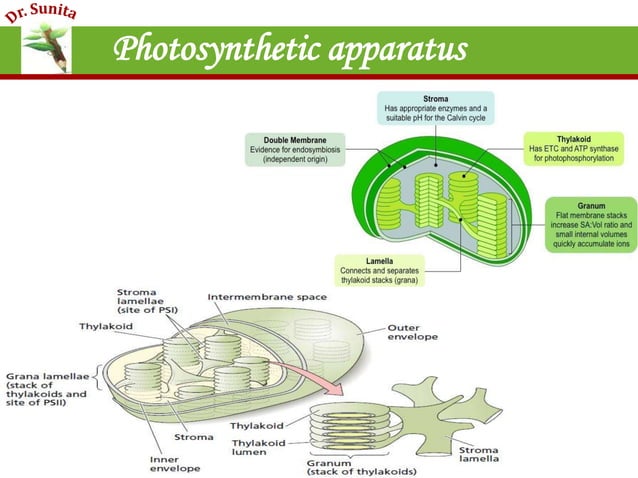 Dr. Sunita

Photosynthetic apparatus

Stroma
Has appropriate enzymes and a suitable pH for the Calvin cycle

Double Membrane
Evidence for endosymbiosis (independent origin)

Thylakoid
Has ETC and ATP synthase for photophosphorylation

Granum
Flat membrane stacks increase SA:Vol ratio and small internal volumes quickly accumulate ions

Lamella
Connects and separates thylakoid stacks (grana)

Stroma lamellae (site of PSI)

Intermembrane space

Thylakoid

Outer envelope

Grana lamellae (stack of thylakoids and site of PSII)

Stroma

Inner envelope

Thylakoid

Thylakoid lumen

Granum (stack of thylakoids)

Stroma lamella